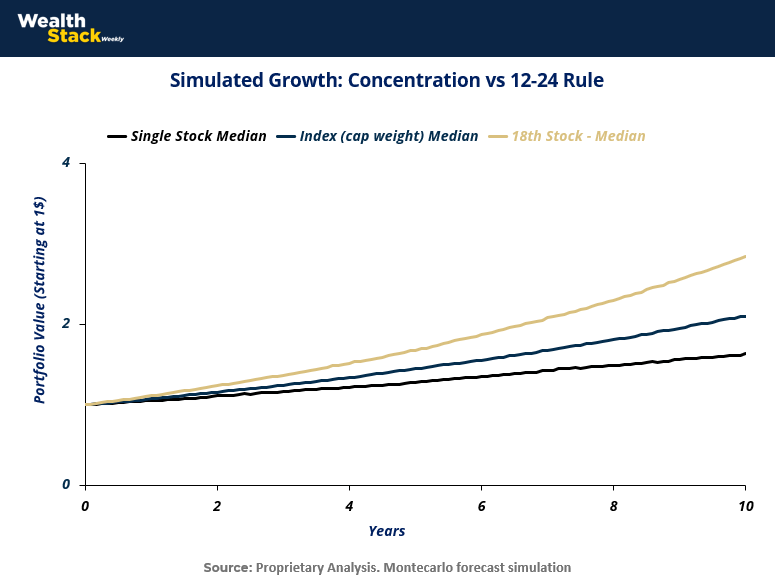 Wealth Stack Weekly

Simulated Growth: Concentration vs 12-24 Rule

Single Stock Median   Index (cap weight) Median   18th Stock - Median

Portfolio Value (Starting at 1$)

4
2
0

0 2 4 6 8 10

Years

Source: Proprietary Analysis. Montecarlo forecast simulation